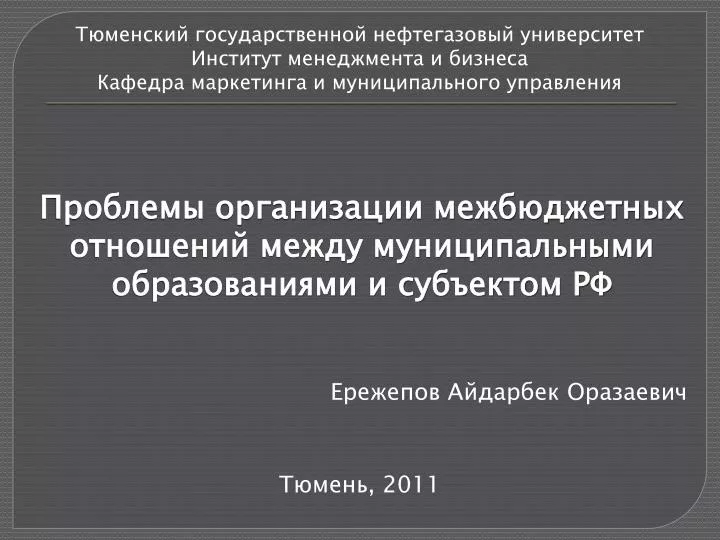 Тюменский государственной нефтегазовый университет
Институт менеджмента и бизнеса
Кафедра маркетинга и муниципального управления

Проблемы организации межбюджетных отношений между муниципальными образованиями и субъектом РФ

Ережепов Айдарбек Оразаевич

Тюмень, 2011